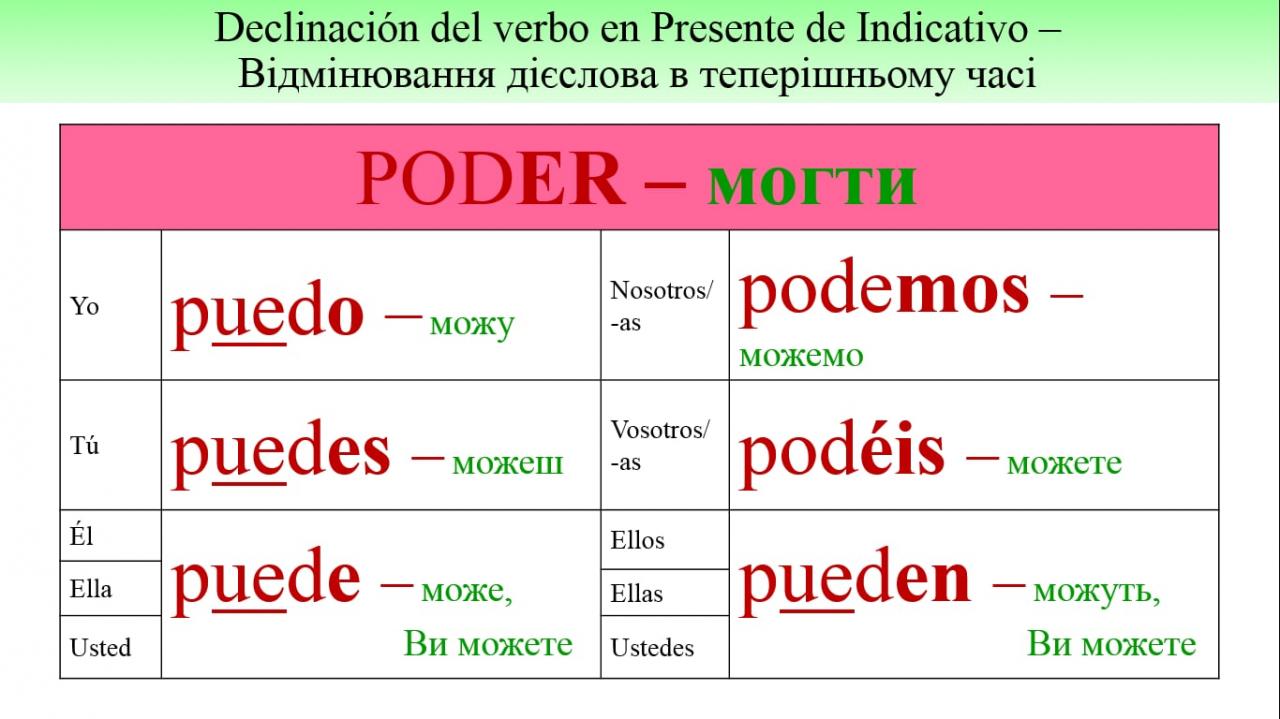 Declinación del verbo en Presente de Indicativo – Відмінювання дієслова в теперішньому часі

| PODER – могти | | | |
|---|---|---|---|
| Yo | puedo – можу | Nosotros/ -as | podemos – можемо |
| Tú | puedes – можеш | Vosotros/ -as | podéis – можете |
| Él | puede – може, Ви можете | Ellos | pueden – можуть, Ви можете |
| Ella | | Ellas | |
| Usted | | Ustedes | |